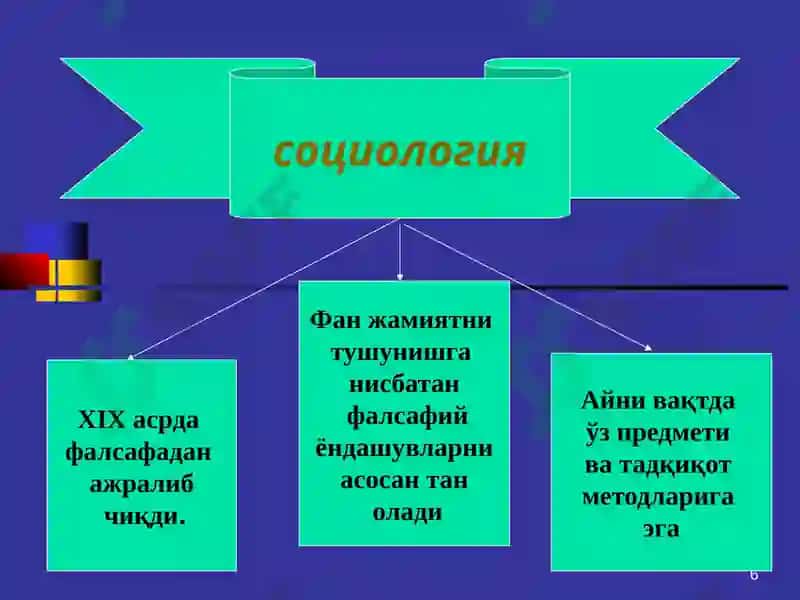 социология

XIX асрда фалсафадан ажралиб чиқди.

Фан жамиятни тушунишга нисбатан фалсафий ёндашувларни асосан тан олади

Айни вақтда ўз предмети ва тадқиқот методларига эга

6